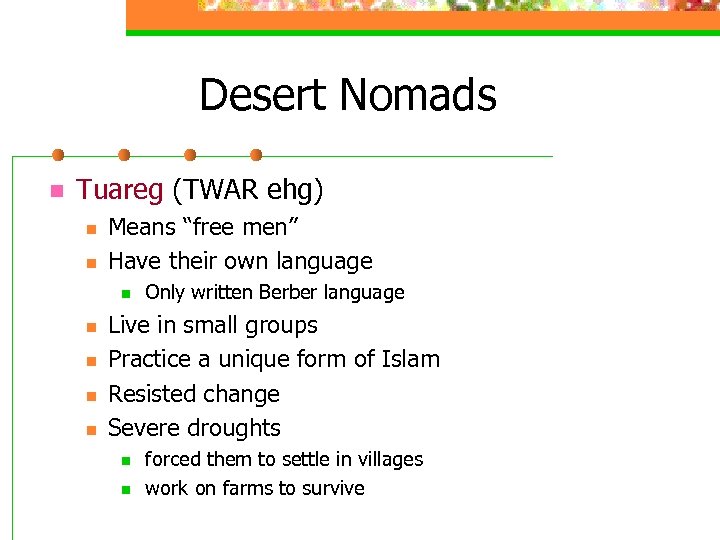 Desert Nomads

Tuareg (TWAR ehg)

Means “free men”

Have their own language

Only written Berber language

Live in small groups

Practice a unique form of Islam

Resisted change

Severe droughts

forced them to settle in villages

work on farms to survive